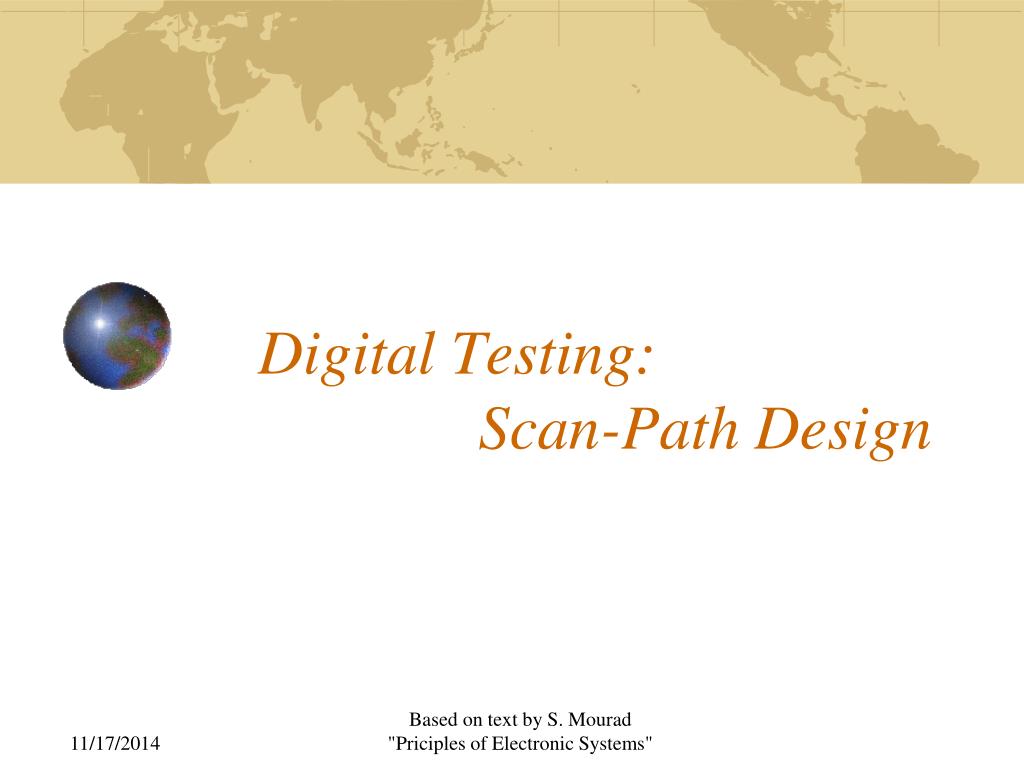 Digital Testing:
Scan-Path Design

11/17/2014

Based on text by S. Mourad "Priciples of Electronic Systems"